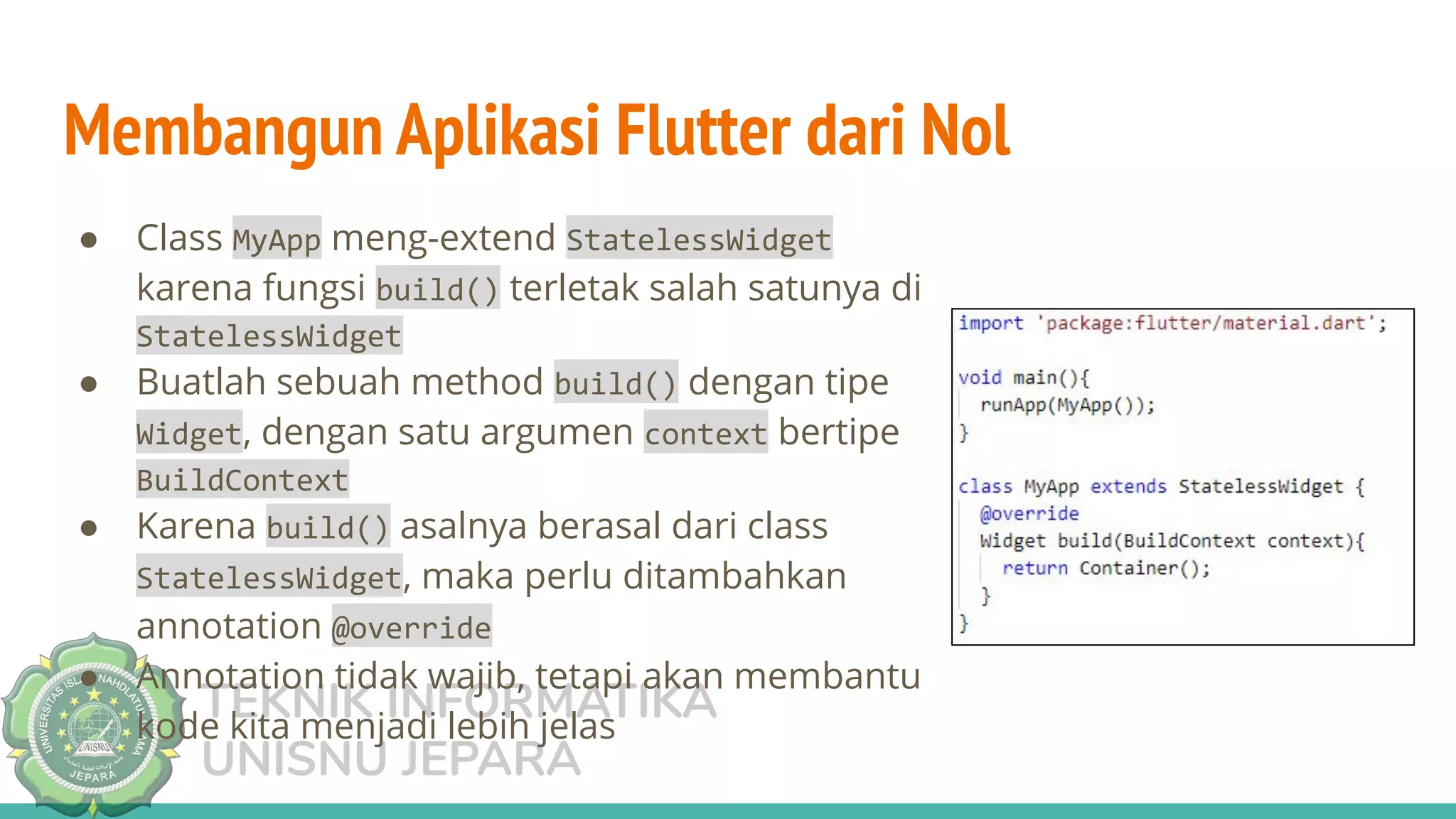 Membangun Aplikasi Flutter dari Nol

● Class MyApp meng-extend StatelessWidget karena fungsi build() terletak salah satunya di StatelessWidget
● Buatlah sebuah method build() dengan tipe Widget, dengan satu argumen context bertipe BuildContext
● Karena build() asalnya berasal dari class StatelessWidget, maka perlu ditambahkan annotation @override
● Annotation tidak wajib, tetapi akan membantu kode kita menjadi lebih jelas

import 'package:flutter/material.dart';

void main(){
  runApp(MyApp());
}

class MyApp extends StatelessWidget {
  @override
  Widget build(BuildContext context){
    return Container();
  }
}

UNIVERSITAS ISLAM NAHDLATUL ULAMA
UNISNU
JEPARA

TEKNIK INFORMATIKA
UNISNU JEPARA